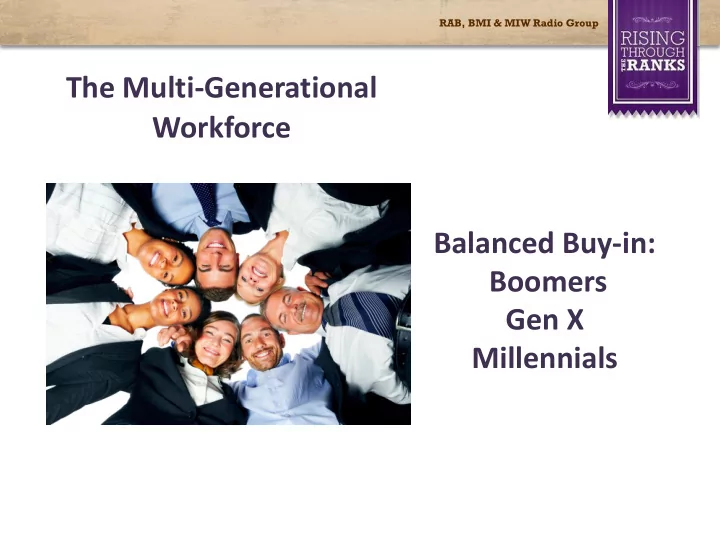 RAB, BMI & MIW Radio Group

RISING THROUGH THE RANKS

The Multi-Generational Workforce

Balanced Buy-in:
Boomers
Gen X
Millennials